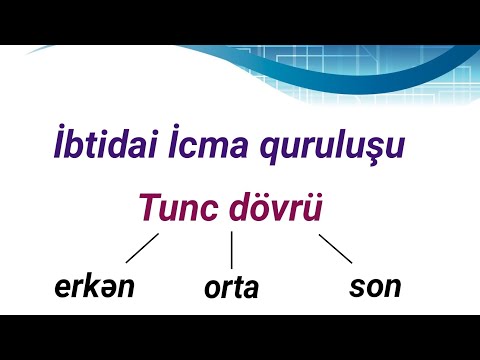 İbtidai İcma quruluşu

Tunc dövrü

erkən

orta

son